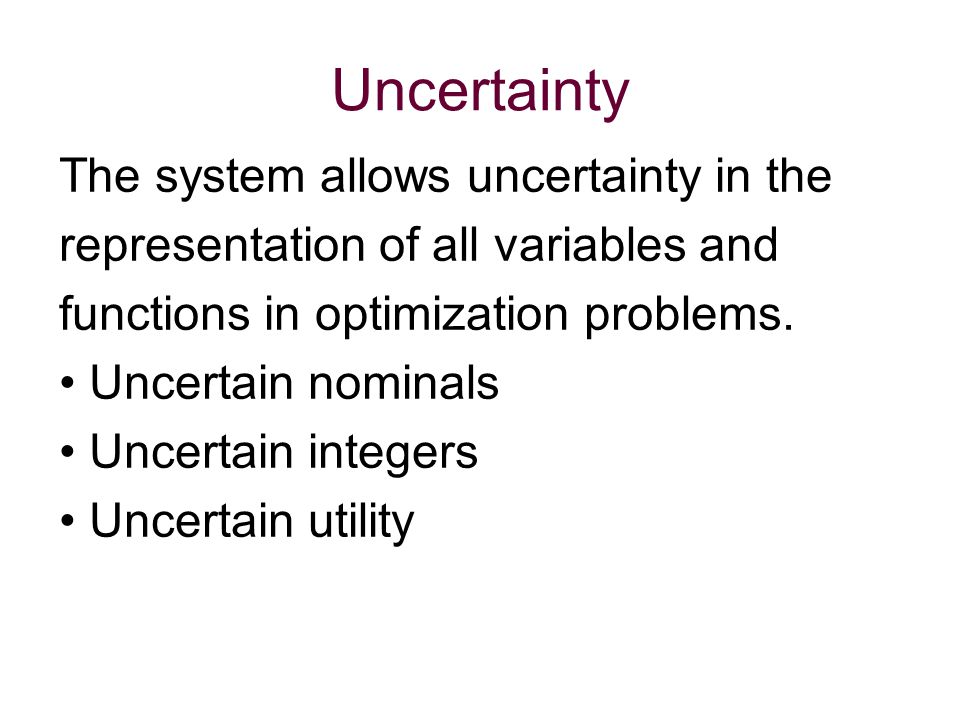 Uncertainty

The system allows uncertainty in the representation of all variables and functions in optimization problems.

• Uncertain nominals
• Uncertain integers
• Uncertain utility